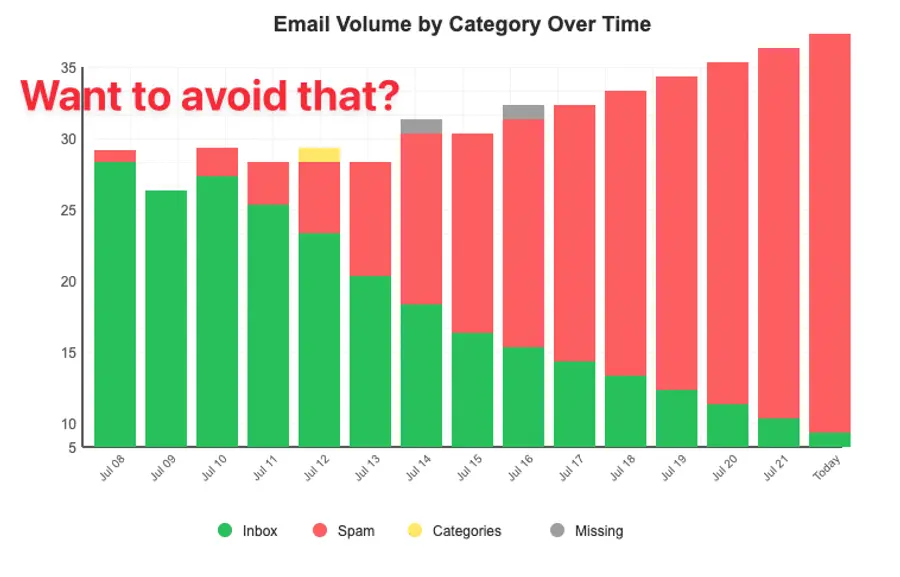 Email Volume by Category Over Time

Want to avoid that?

35
30
25
20
15
10
5

Jul 08
Jul 09
Jul 10
Jul 11
Jul 12
Jul 13
Jul 14
Jul 15
Jul 16
Jul 17
Jul 18
Jul 19
Jul 20
Jul 21
Today

Inbox
Spam
Categories
Missing